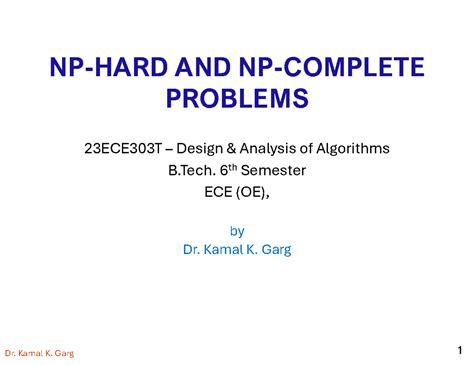 NP-HARD AND NP-COMPLETE PROBLEMS

23ECE303T – Design & Analysis of Algorithms
B.Tech. 6$^{th}$ Semester
ECE (OE),

by
Dr. Kamal K. Garg

Dr. Kamal K. Garg

1